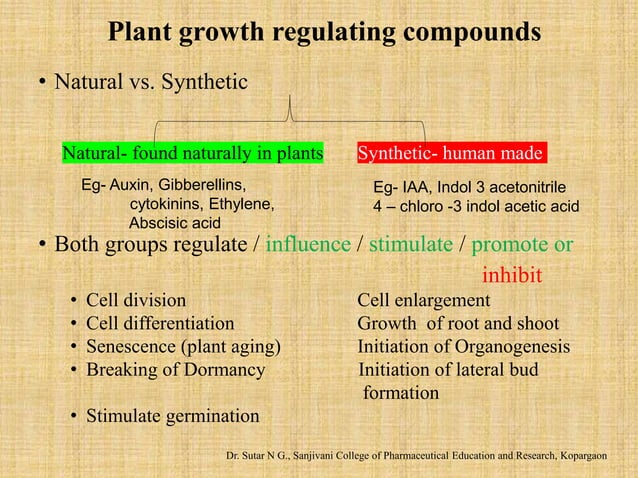 Plant growth regulating compounds

• Natural vs. Synthetic

Natural- found naturally in plants

Eg- Auxin, Gibberellins, cytokinins, Ethylene, Abscisic acid

Synthetic- human made

Eg- IAA, Indol 3 acetonitrile
4 – chloro -3 indol acetic acid

• Both groups regulate / influence / stimulate / promote or inhibit

• Cell division
• Cell differentiation
• Senescence (plant aging)
• Breaking of Dormancy
• Stimulate germination

Cell enlargement
Growth of root and shoot
Initiation of Organogenesis
Initiation of lateral bud formation

Dr. Sutar N G., Sanjivani College of Pharmaceutical Education and Research, Kopargaon